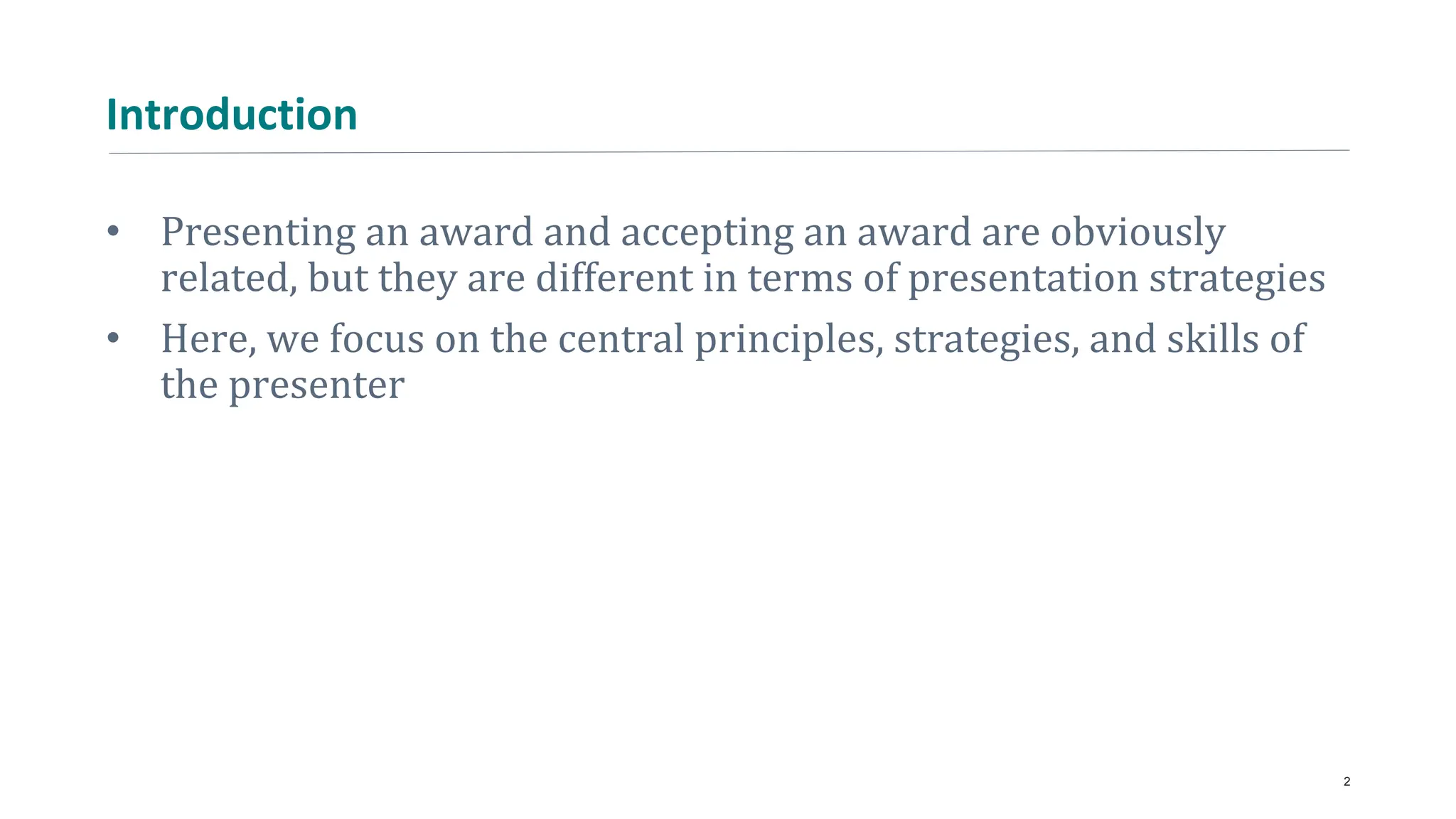 Introduction

• Presenting an award and accepting an award are obviously related, but they are different in terms of presentation strategies

• Here, we focus on the central principles, strategies, and skills of the presenter

2